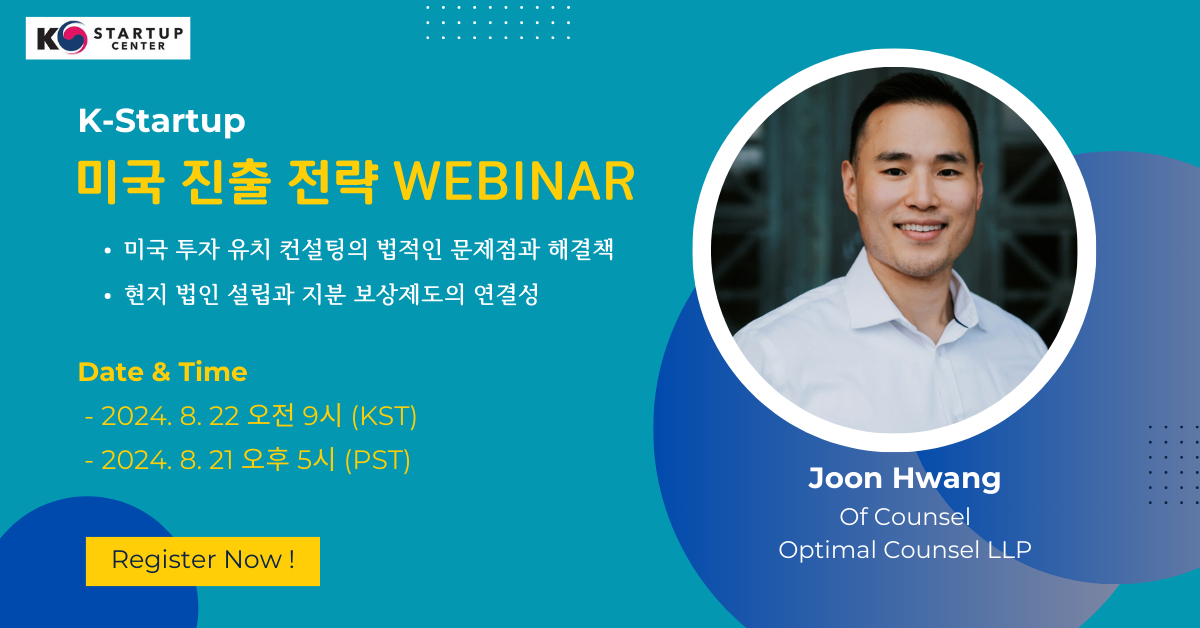 K STARTUP CENTER

K-Startup
미국 진출 전략 WEBINAR

• 미국 투자 유치 컨설팅의 법적인 문제점과 해결책
• 현지 법인 설립과 지분 보상제도의 연결성

Date & Time
- 2024. 8. 22 오전 9시 (KST)
- 2024. 8. 21 오후 5시 (PST)

Register Now !

Joon Hwang
Of Counsel
Optimal Counsel LLP